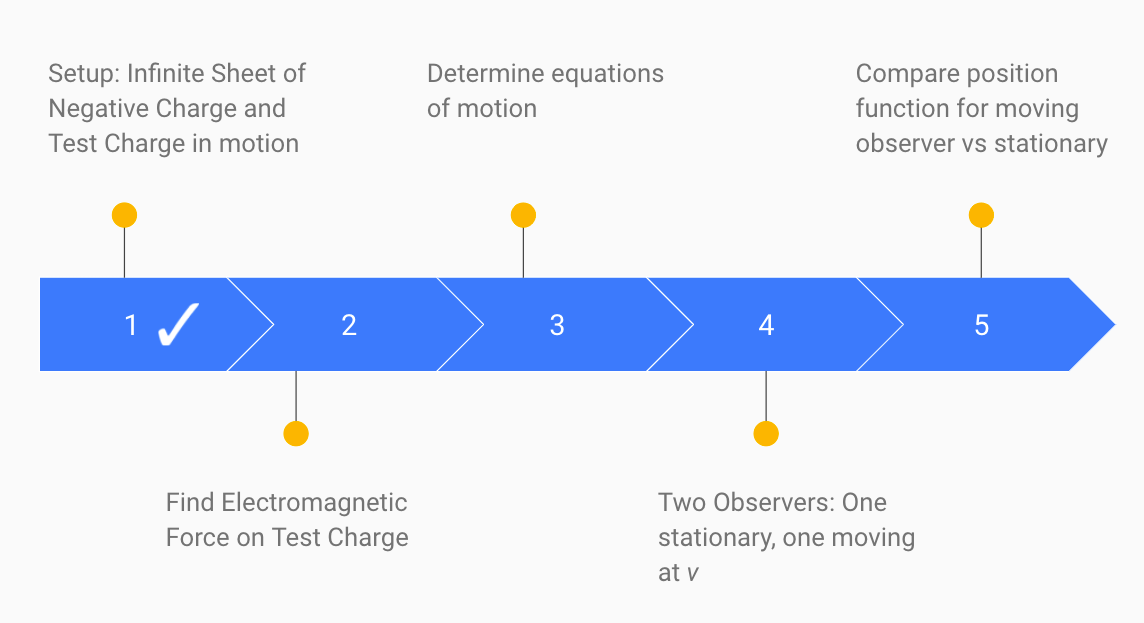 Setup: Infinite Sheet of Negative Charge and Test Charge in motion

Determine equations of motion

Compare position function for moving observer vs stationary

1 ✓

2

3

4

5

Find Electromagnetic Force on Test Charge

Two Observers: One stationary, one moving at $v$